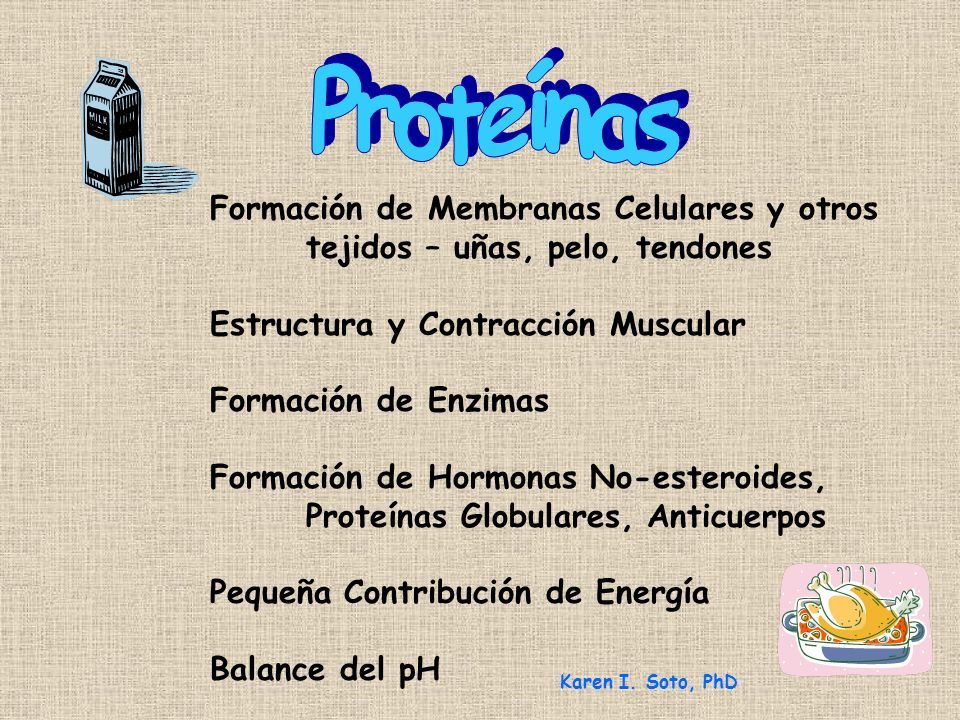 MILK

Proteínas

Formación de Membranas Celulares y otros tejidos – uñas, pelo, tendones

Estructura y Contracción Muscular

Formación de Enzimas

Formación de Hormonas No-esteroides, Proteínas Globulares, Anticuerpos

Pequeña Contribución de Energía

Balance del pH

Karen I. Soto, PhD